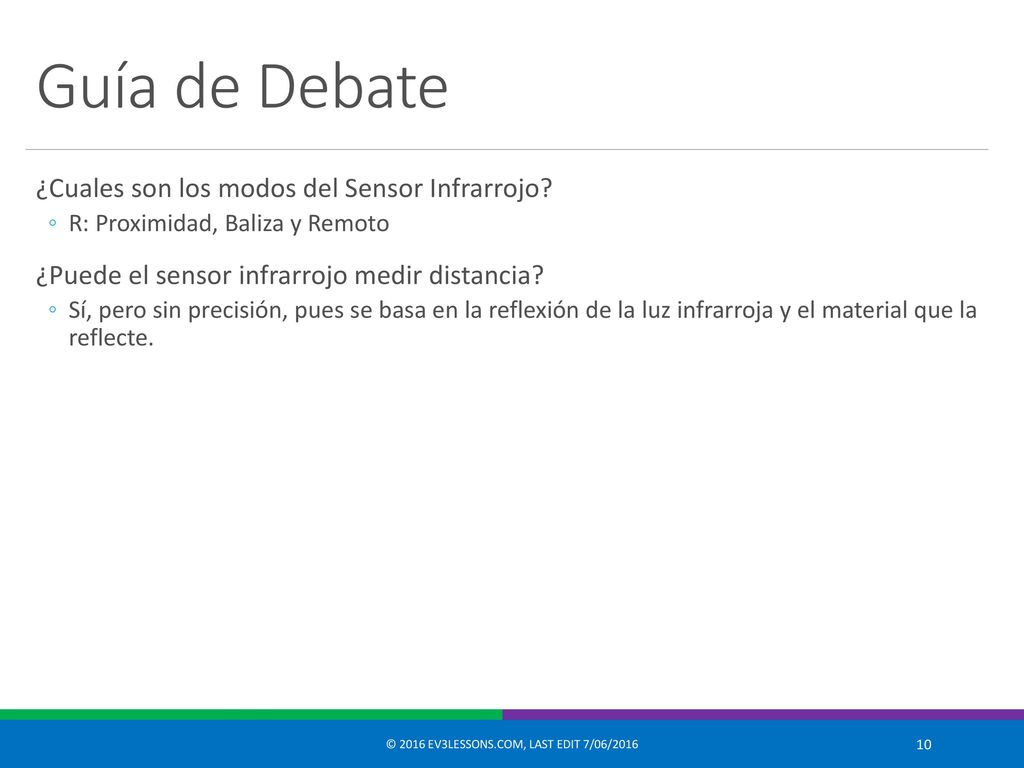 Guía de Debate

¿Cuales son los modos del Sensor Infrarrojo?

◦ R: Proximidad, Baliza y Remoto

¿Puede el sensor infrarrojo medir distancia?

◦ Sí, pero sin precisión, pues se basa en la reflexión de la luz infrarroja y el material que la reflecte.

© 2016 EV3LESSONS.COM, LAST EDIT 7/06/2016

10